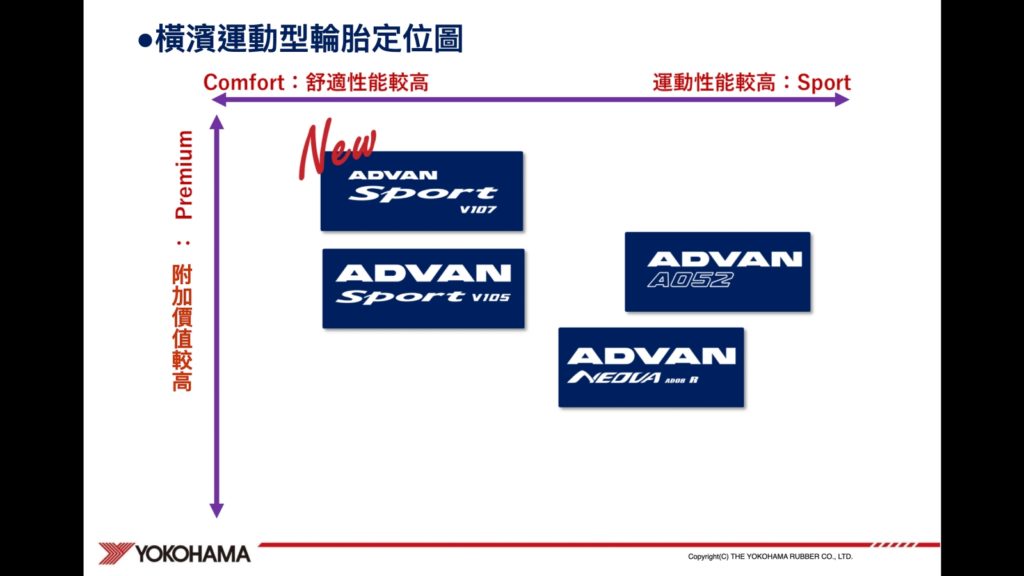 ●橫濱運動型輪胎定位圖

Comfort：舒適性能較高

運動性能較高：Sport

Premium：附加價值較高

New

ADVAN Sport V107

ADVAN Sport V105

ADVAN A052

ADVAN NEOVA AD08 R

YOKOHAMA

Copyright(C) THE YOKOHAMA RUBBER CO., LTD.